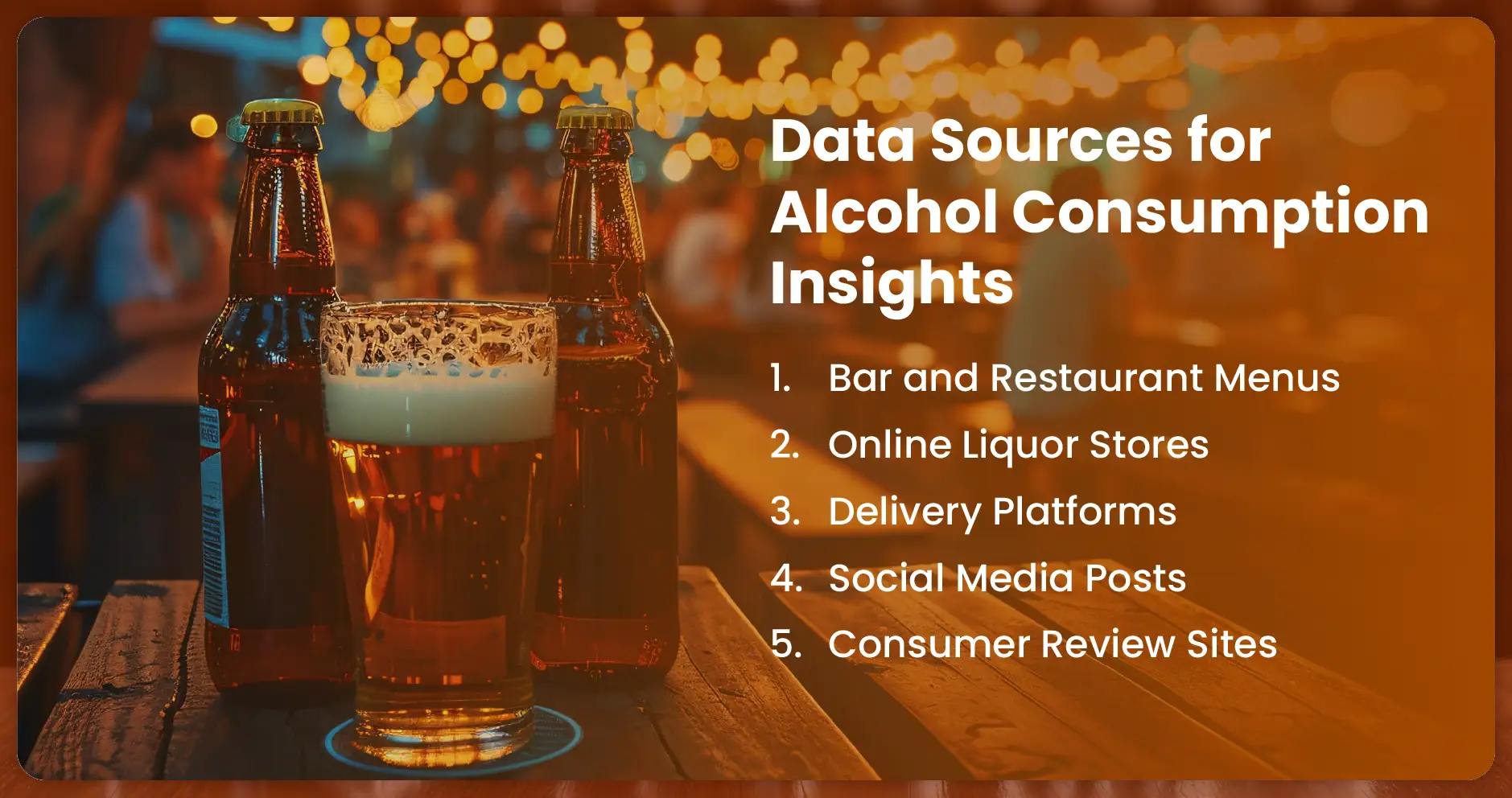 Data Sources for Alcohol Consumption Insights

1. Bar and Restaurant Menus
2. Online Liquor Stores
3. Delivery Platforms
4. Social Media Posts
5. Consumer Review Sites